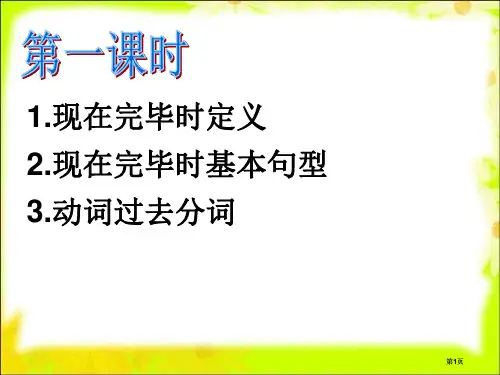 第一课时

1.现在完毕时定义

2.现在完毕时基本句型

3.动词过去分词

第1页